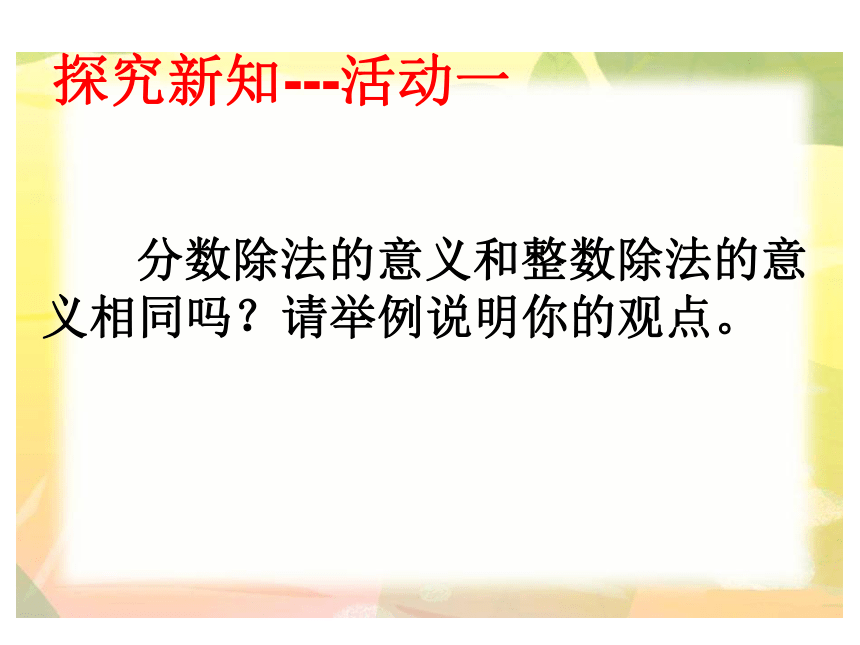 探究新知---活动一

分数除法的意义和整数除法的意义相同吗？请举例说明你的观点。